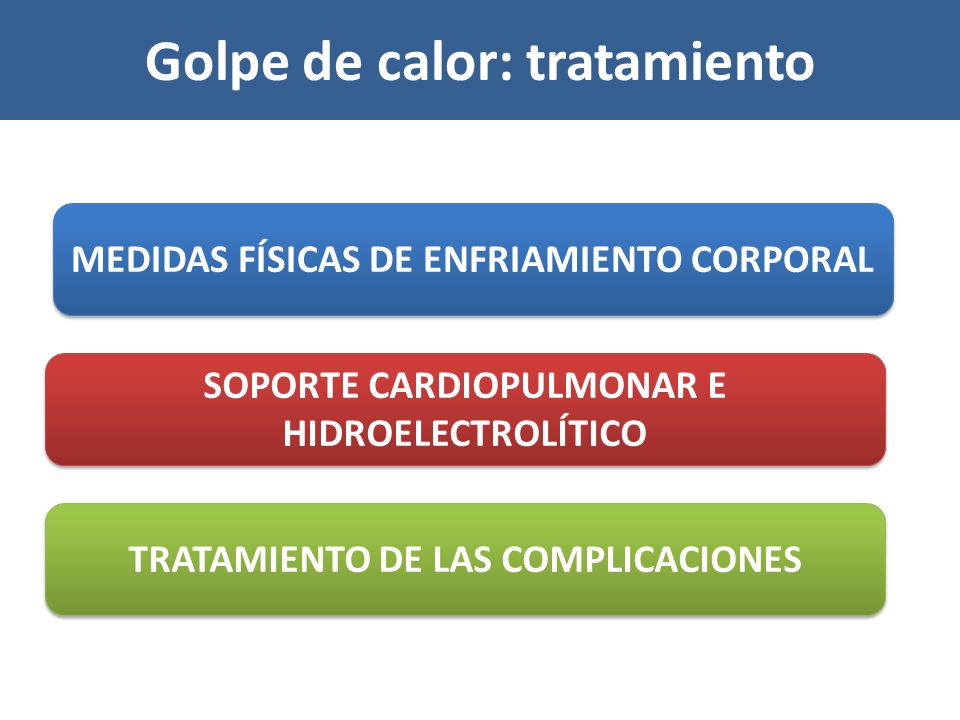 Golpe de calor: tratamiento

MEDIDAS FÍSICAS DE ENFRIAMIENTO CORPORAL

SOPORTE CARDIOPULMONAR E HIDROELECTROLÍTICO

TRATAMIENTO DE LAS COMPLICACIONES